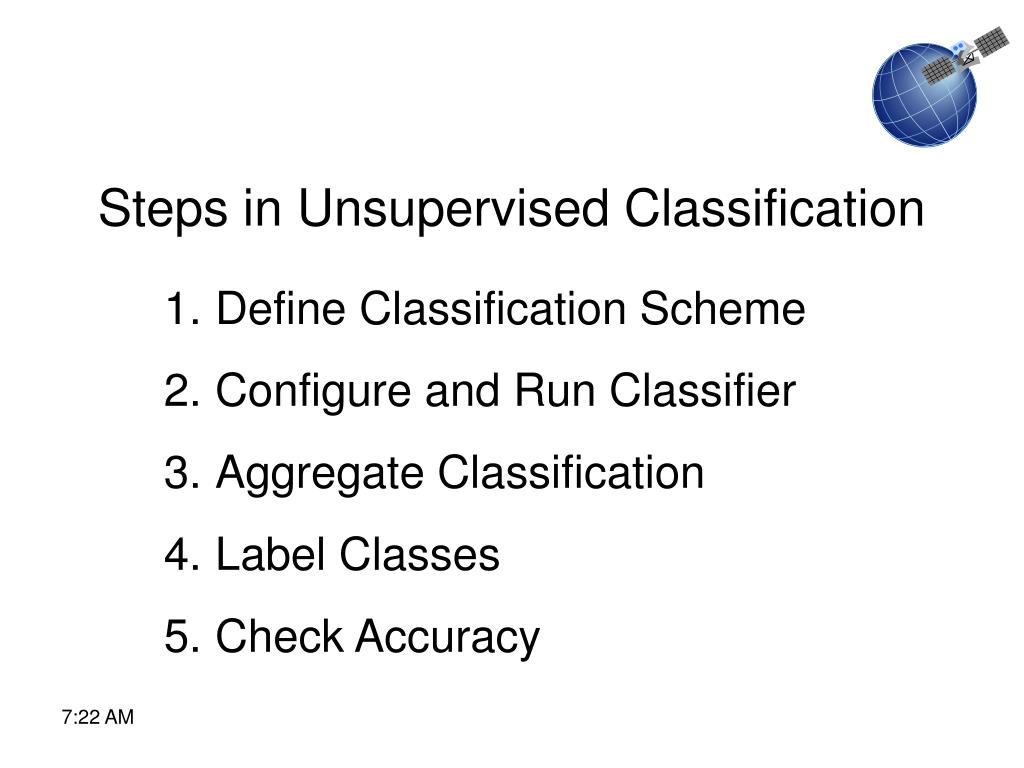 Steps in Unsupervised Classification

1. Define Classification Scheme
2. Configure and Run Classifier
3. Aggregate Classification
4. Label Classes
5. Check Accuracy

7:22 AM